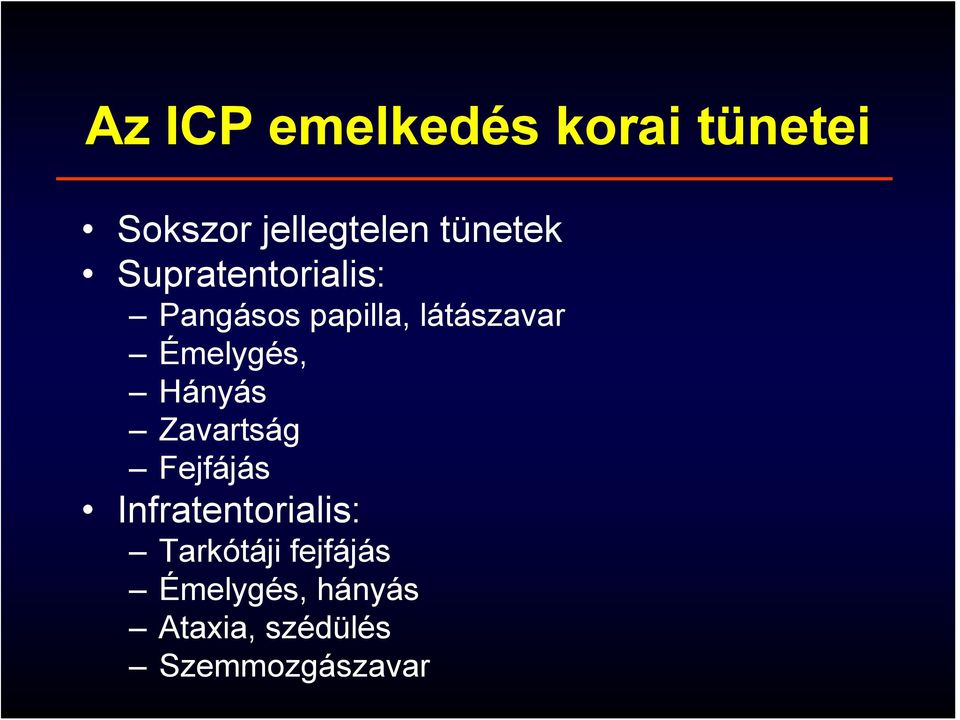 Az ICP emelkedés korai tünetei

• Sokszor jellegtelen tünetek
• Supratentorialis:
– Pangásos papilla, látászavar
– Émelygés,
– Hányás
– Zavartság
– Fejfájás
• Infratentorialis:
– Tarkótáji fejfájás
– Émelygés, hányás
– Ataxia, szédülés
– Szemmozgászavar